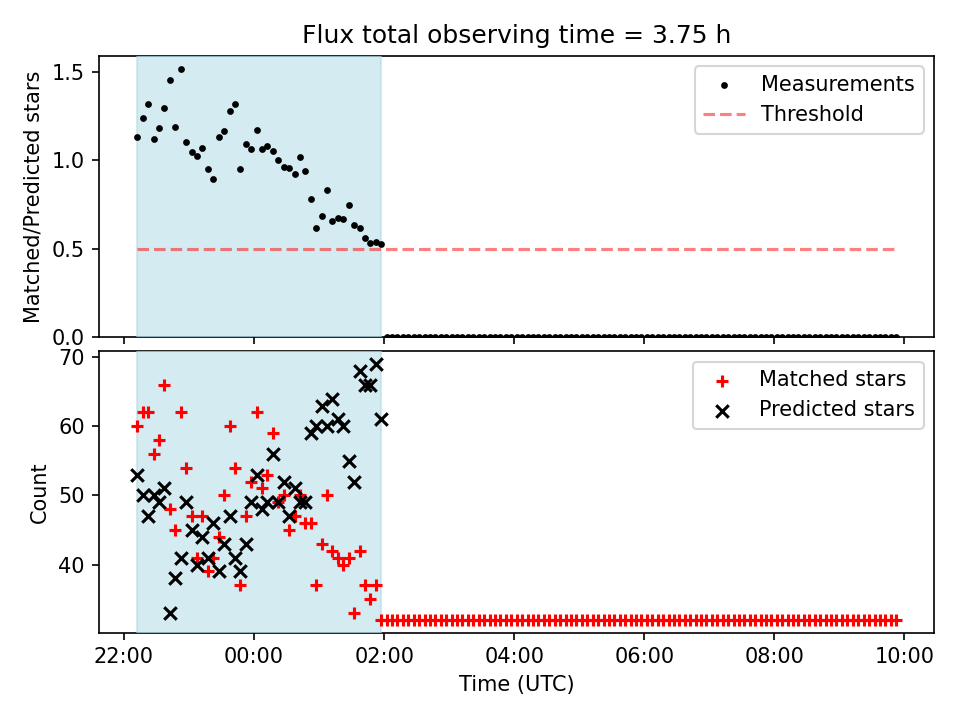 Flux total observing time = 3.75 h

Matched/Predicted stars

1.5
1.0
0.5
0.0

Measurements
Threshold

Count

70
60
50
40

Matched stars
Predicted stars

22:00 00:00 02:00 04:00 06:00 08:00 10:00

Time (UTC)